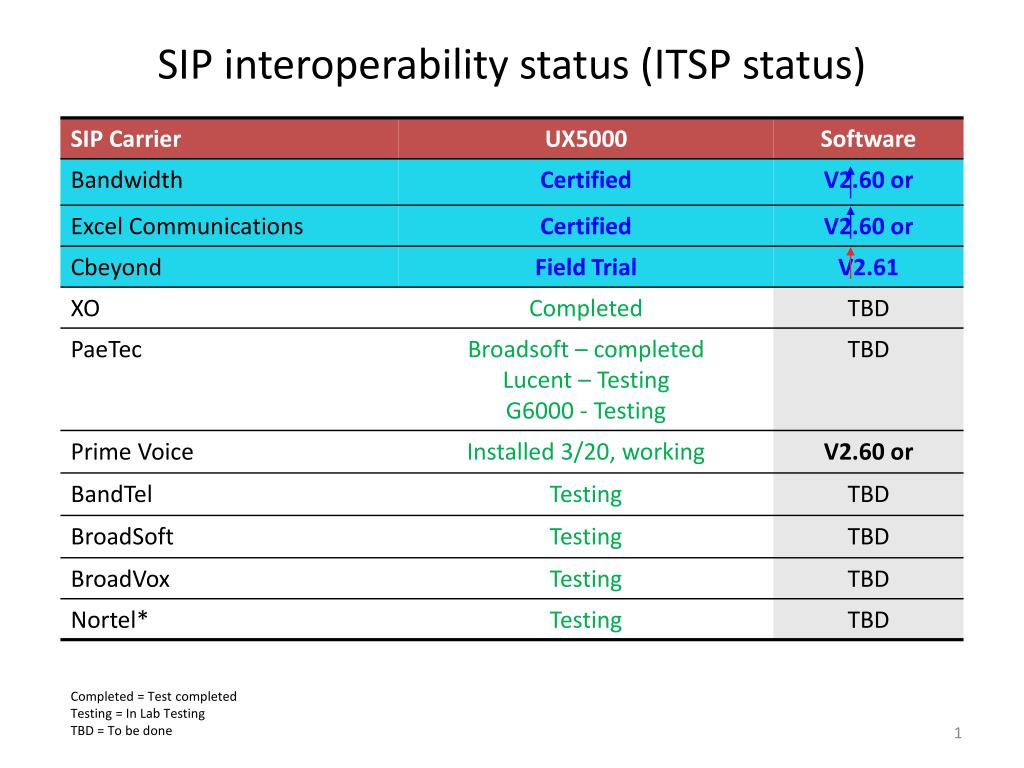 SIP interoperability status (ITSP status)

| SIP Carrier | UX5000 | Software |
|---|---|---|
| Bandwidth | Certified | V2.60 or |
| Excel Communications | Certified | V2.60 or |
| Cbeyond | Field Trial | V2.61 |
| XO | Completed | TBD |
| PaeTec | Broadsoft – completed Lucent – Testing G6000 - Testing | TBD |
| Prime Voice | Installed 3/20, working | V2.60 or |
| BandTel | Testing | TBD |
| BroadSoft | Testing | TBD |
| BroadVox | Testing | TBD |
| Nortel* | Testing | TBD |

Completed = Test completed
Testing = In Lab Testing
TBD = To be done

1